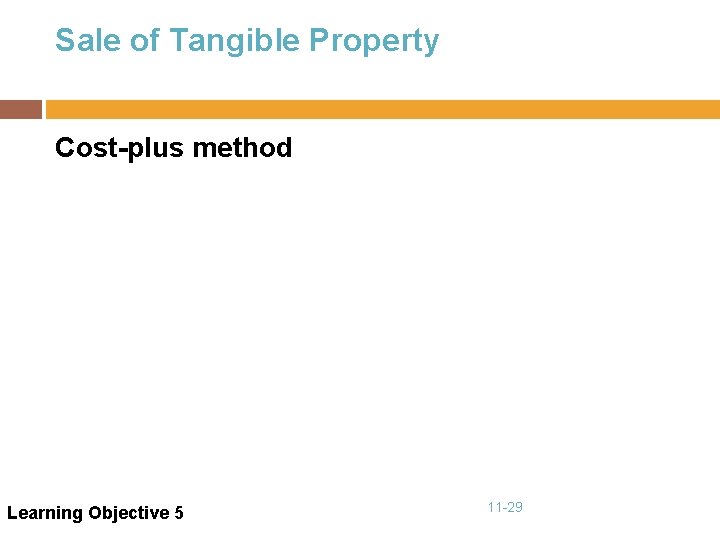 Sale of Tangible Property

Cost-plus method

Learning Objective 5

11-29